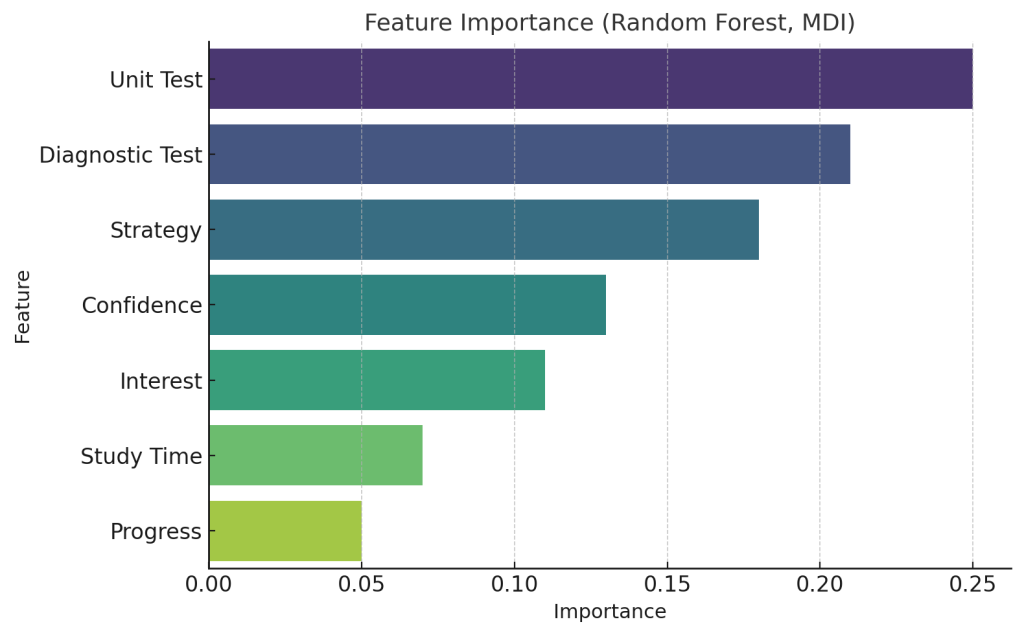 Feature Importance (Random Forest, MDI)

Feature

Unit Test
Diagnostic Test
Strategy
Confidence
Interest
Study Time
Progress

0.00
0.05
0.10
0.15
0.20
0.25

Importance